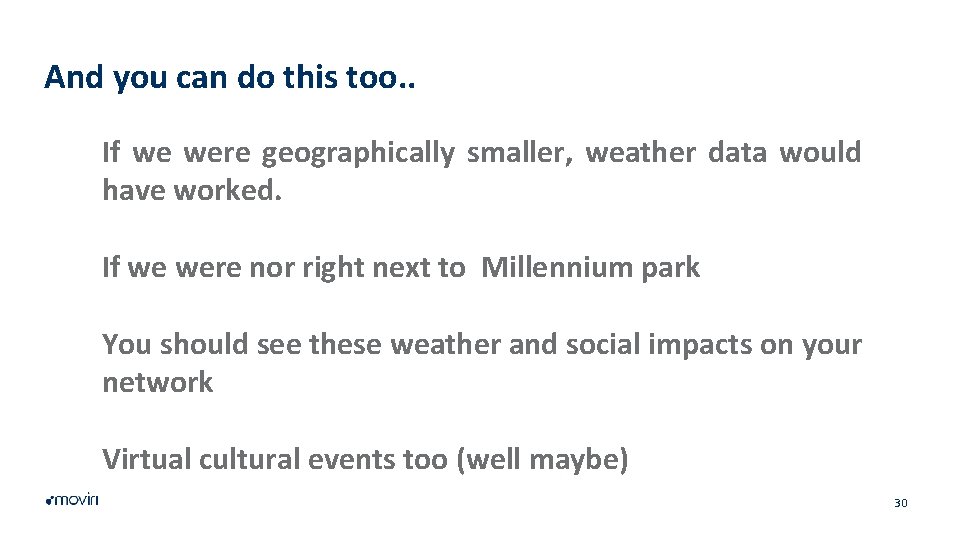 And you can do this too..

If we were geographically smaller, weather data would have worked.

If we were nor right next to Millennium park

You should see these weather and social impacts on your network

Virtual cultural events too (well maybe)

movin

30